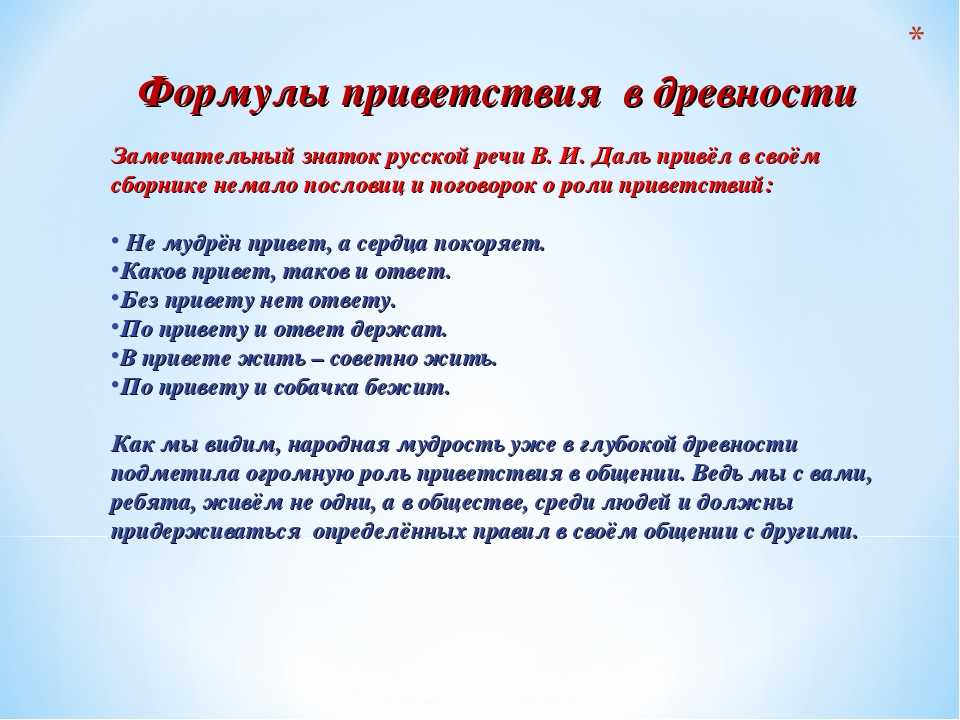 *

Формулы приветствия в древности

Замечательный знаток русской речи В. И. Даль привёл в своём сборнике немало пословиц и поговорок о роли приветствий:

• Не мудрён привет, а сердца покоряет.
•Каков привет, таков и ответ.
•Без привету нет ответу.
•По привету и ответ держат.
•В привете жить – советно жить.
•По привету и собачка бежит.

Как мы видим, народная мудрость уже в глубокой древности подметила огромную роль приветствия в общении. Ведь мы с вами, ребята, живём не одни, а в обществе, среди людей и должны придерживаться определённых правил в своём общении с другими.